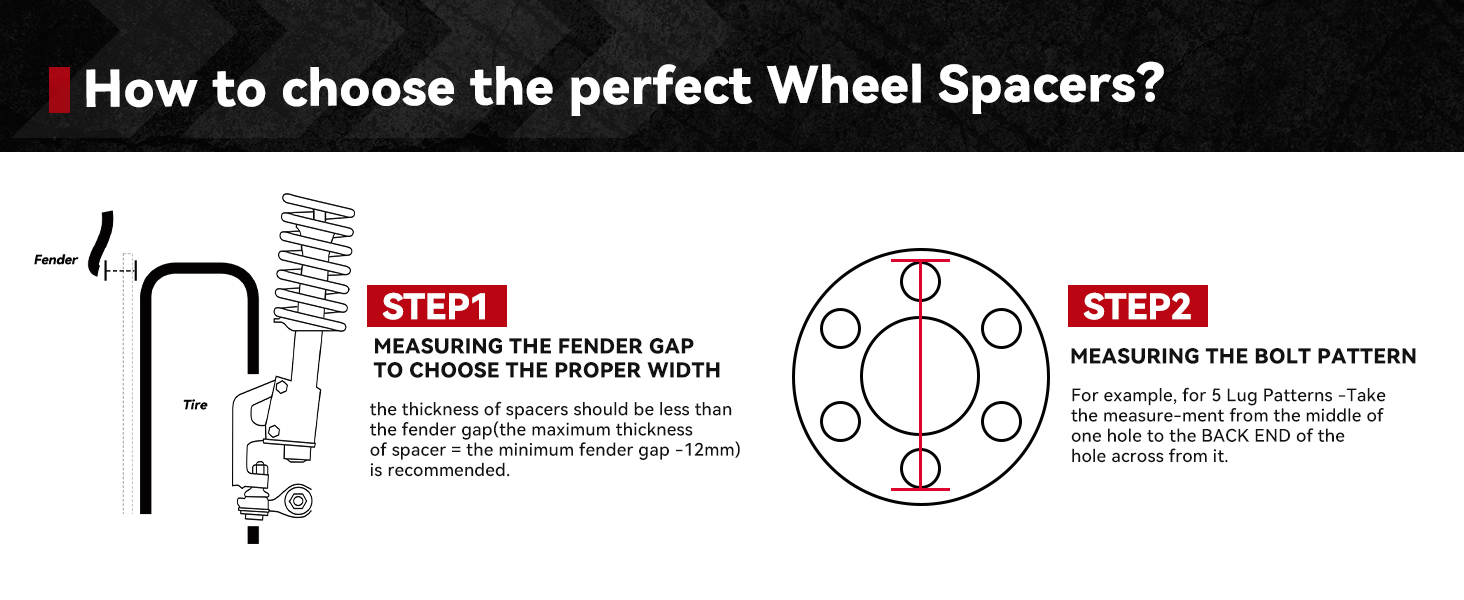 How to choose the perfect Wheel Spacers?

Fender

Tire

STEP1

MEASURING THE FENDER GAP TO CHOOSE THE PROPER WIDTH

the thickness of spacers should be less than the fender gap(the maximum thickness of spacer = the minimum fender gap -12mm) is recommended.

STEP2

MEASURING THE BOLT PATTERN

For example, for 5 Lug Patterns -Take the measure-ment from the middle of one hole to the BACK END of the hole across from it.